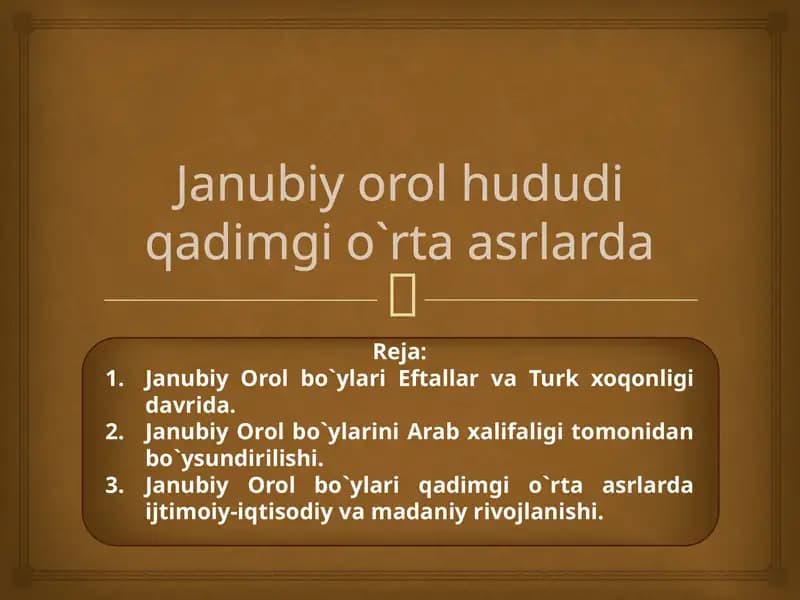 Janubiy orol hududi qadimgi o`rta asrlarda

Reja:
1. Janubiy Orol bo`ylari Eftallar va Turk xoqonligi davrida.
2. Janubiy Orol bo`ylarini Arab xalifaligi tomonidan bo`ysundirilishi.
3. Janubiy Orol bo`ylari qadimgi o`rta asrlarda ijtimoiy-iqtisodiy va madaniy rivojlanishi.